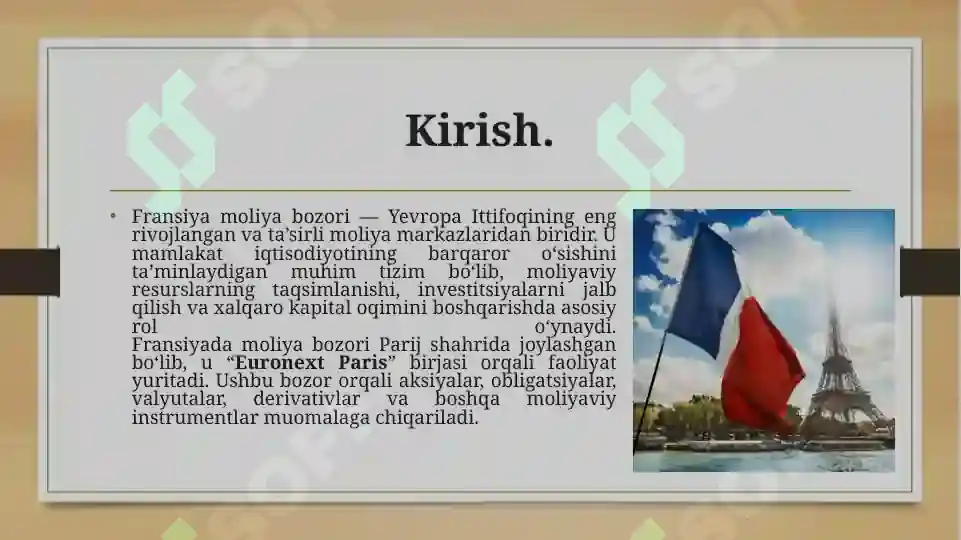 Kirish.

• Fransiya moliya bozori — Yevropa Ittifoqining eng rivojlangan va ta'sirli moliya markazlaridan biridir. U mamlakat iqtisodiyotining barqaror o'sishini ta'minlaydigan muhim tizim bo'lib, moliyaviy resurslarning taqsimlanishi, investitsiyalarni jalb qilish va xalqaro kapital oqimini boshqarishda asosiy rol o'ynaydi.
Fransiyada moliya bozori Parij shahrida joylashgan bo'lib, u "Euronext Paris" birjasi orqali faoliyat yuritadi. Ushbu bozor orqali aksiyalar, obligatsiyalar, valyutalar, derivativlar va boshqa moliyaviy instrumentlar muomalaga chiqariladi.